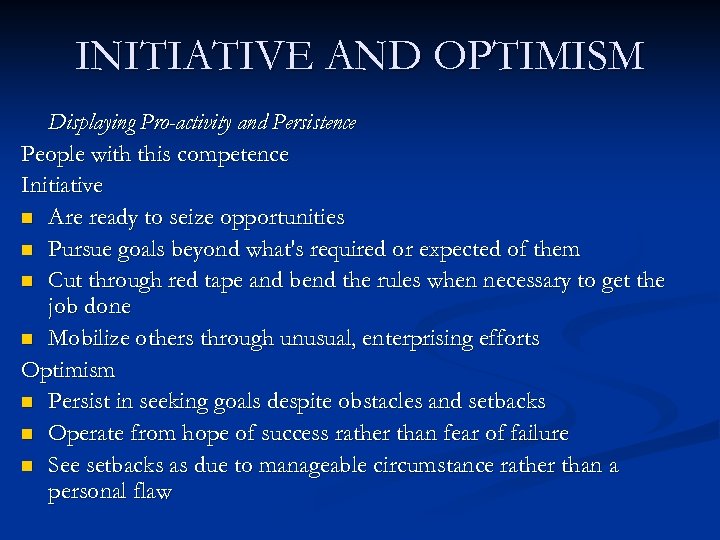 INITIATIVE AND OPTIMISM

Displaying Pro-activity and Persistence

People with this competence

Initiative

- Are ready to seize opportunities
- Pursue goals beyond what's required or expected of them
- Cut through red tape and bend the rules when necessary to get the job done
- Mobilize others through unusual, enterprising efforts

Optimism

- Persist in seeking goals despite obstacles and setbacks
- Operate from hope of success rather than fear of failure
- See setbacks as due to manageable circumstance rather than a personal flaw